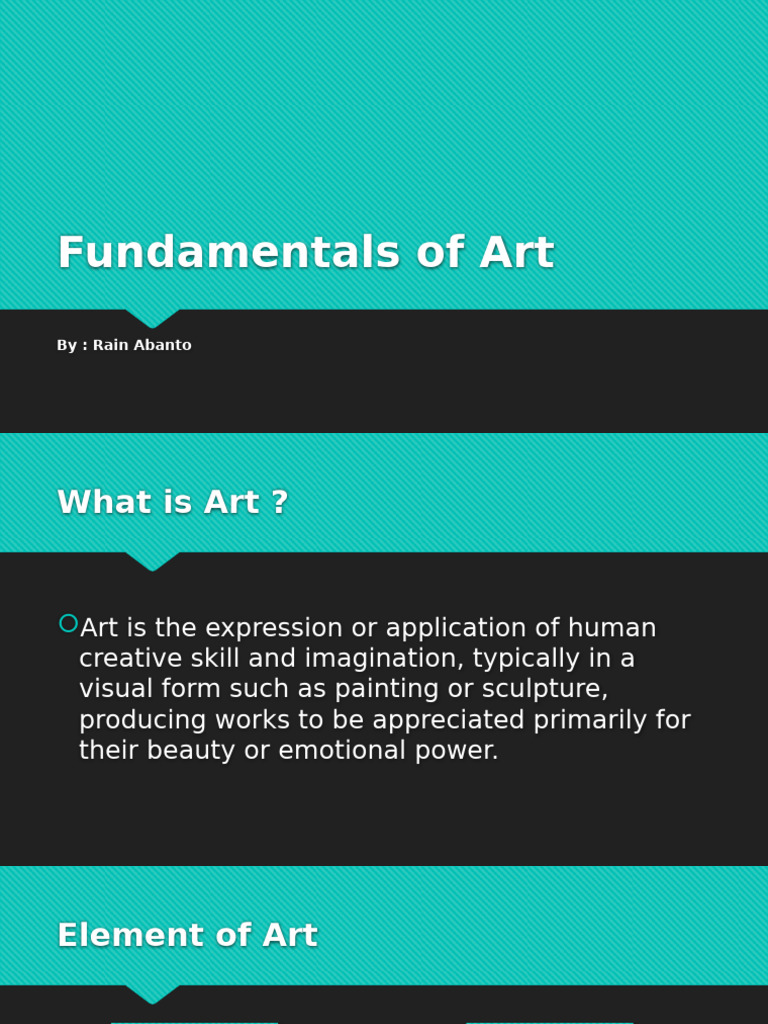 Fundamentals of Art

By : Rain Abanto

What is Art ?

Art is the expression or application of human creative skill and imagination, typically in a visual form such as painting or sculpture, producing works to be appreciated primarily for their beauty or emotional power.

Element of Art